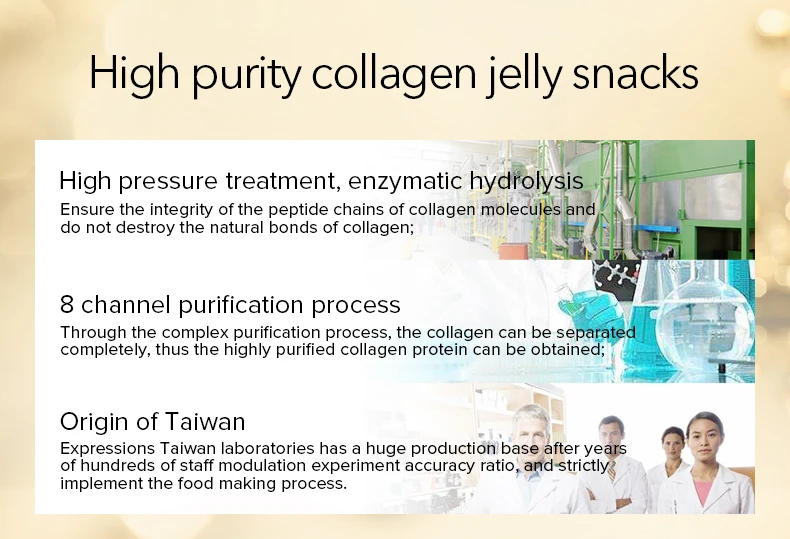 High purity collagen jelly snacks

High pressure treatment, enzymatic hydrolysis
Ensure the integrity of the peptide chains of collagen molecules and do not destroy the natural bonds of collagen;

8 channel purification process
Through the complex purification process, the collagen can be separated completely, thus the highly purified collagen protein can be obtained;

Origin of Taiwan
Expressions Taiwan laboratories has a huge production base after years of hundreds of staff modulation experiment accuracy ratio, and strictly implement the food making process.